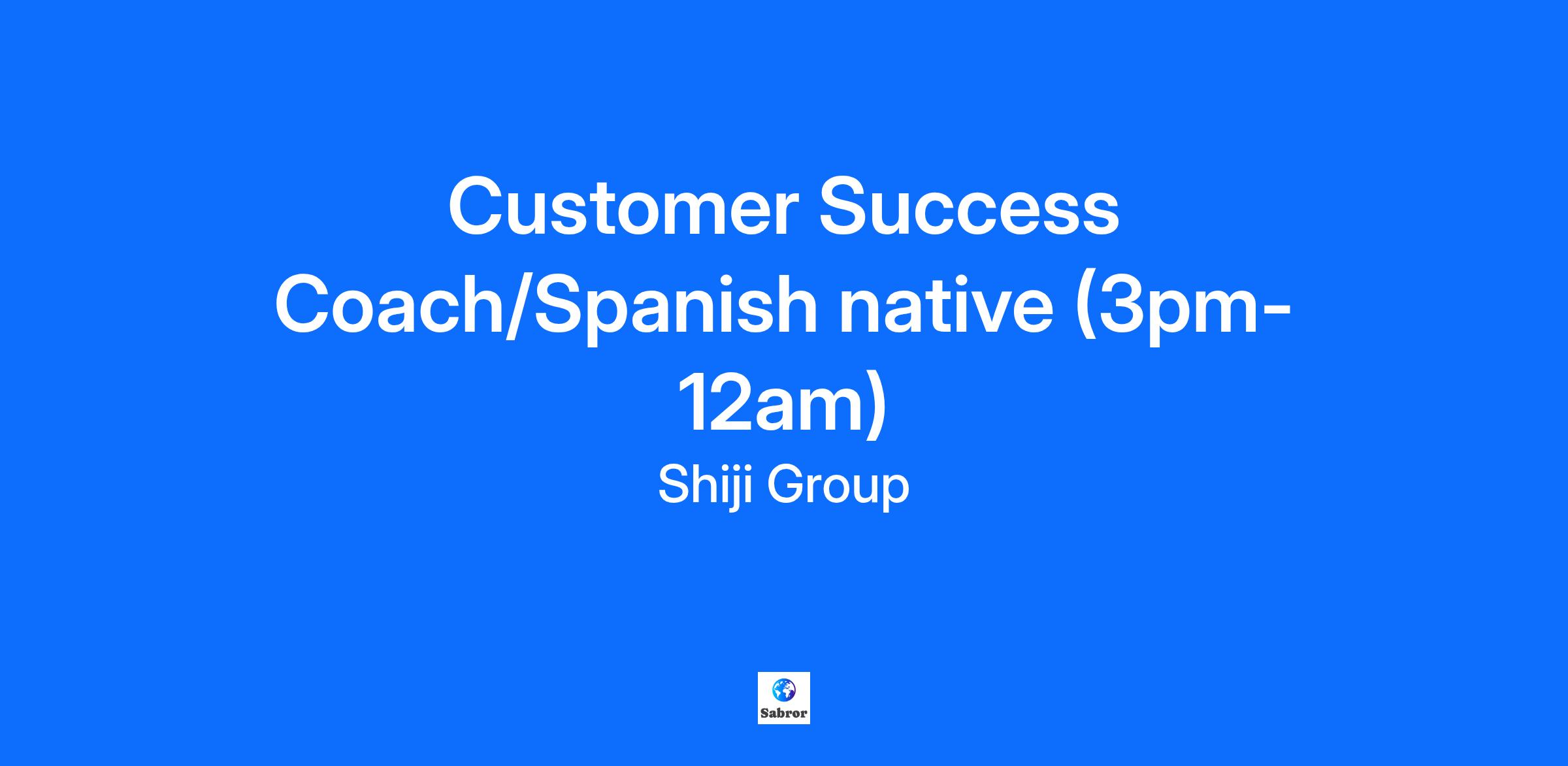 Customer Success Coach/Spanish native (3pm-12am)

Shiji Group

Sabror